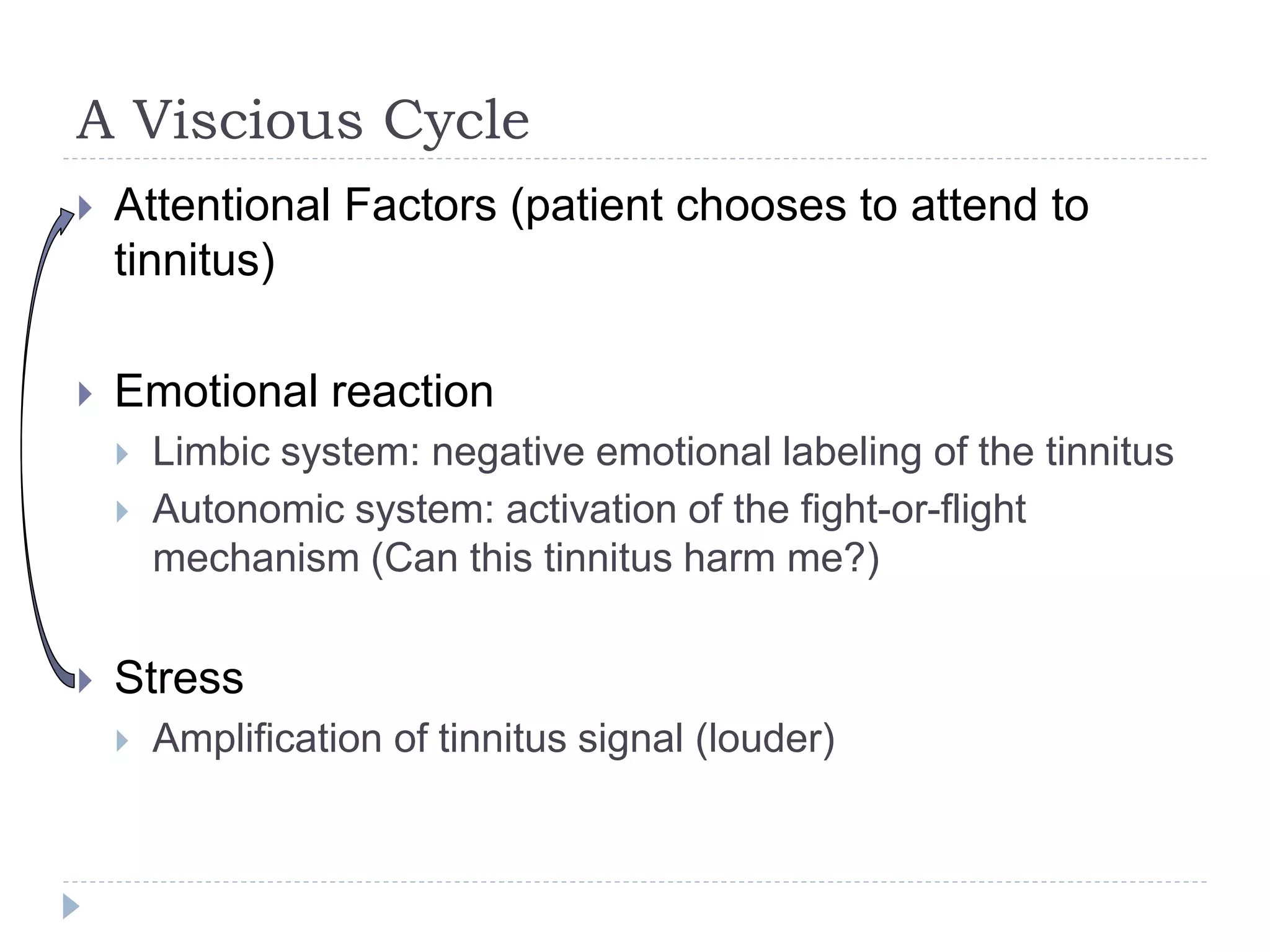 A Viscious Cycle

Attentional Factors (patient chooses to attend to tinnitus)

Emotional reaction

Limbic system: negative emotional labeling of the tinnitus

Autonomic system: activation of the fight-or-flight mechanism (Can this tinnitus harm me?)

Stress

Amplification of tinnitus signal (louder)